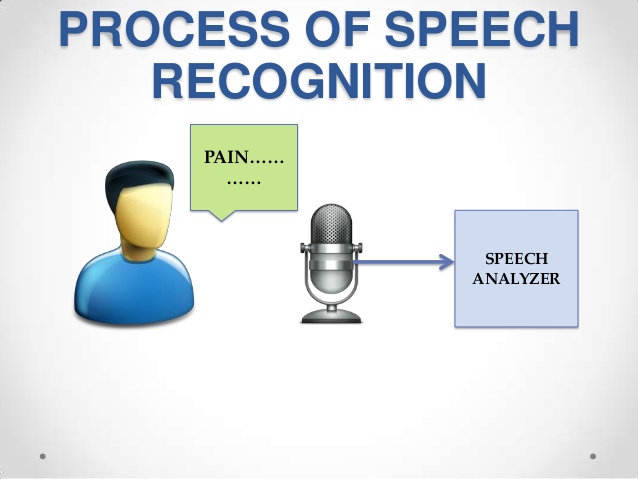 PROCESS OF SPEECH RECOGNITION

PAIN……
……

SPEECH ANALYZER